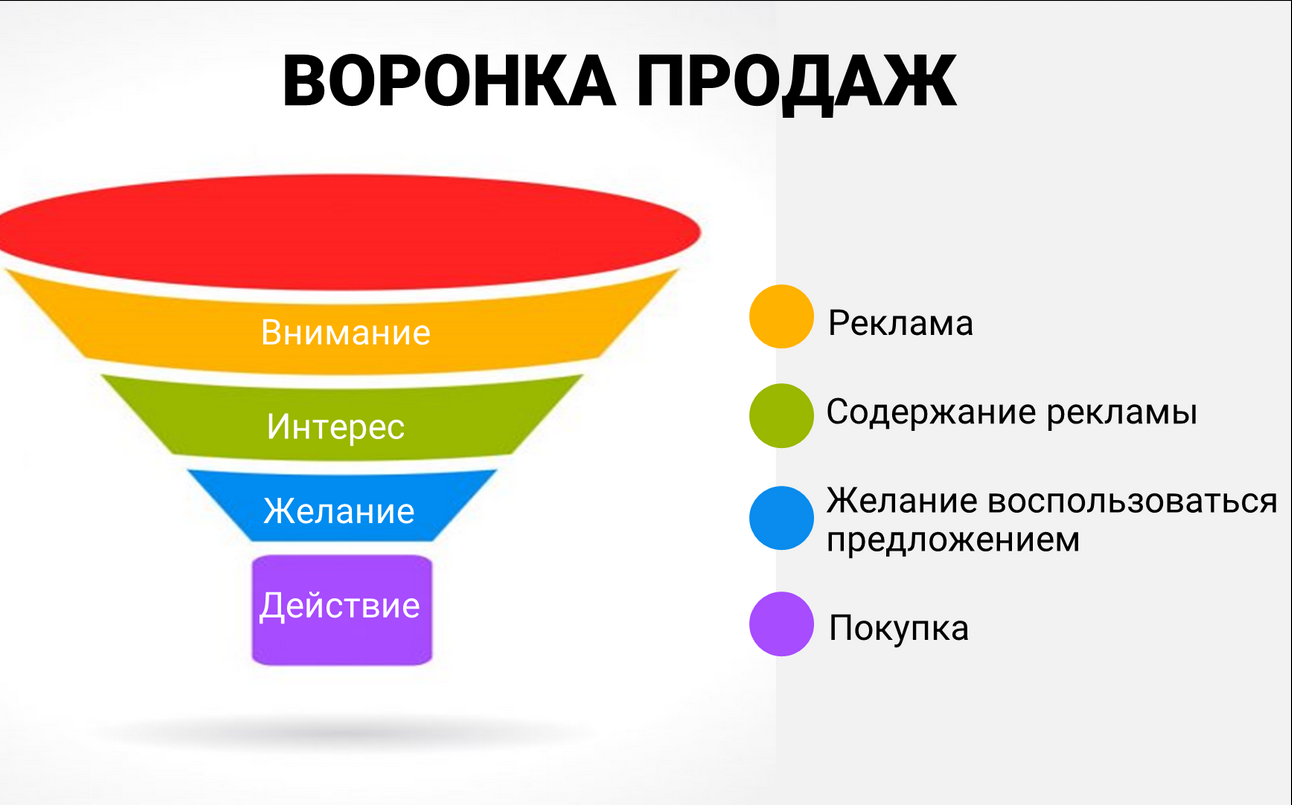 ВОРОНКА ПРОДАЖ

Внимание

Интерес

Желание

Действие

Реклама

Содержание рекламы

Желание воспользоваться предложением

Покупка